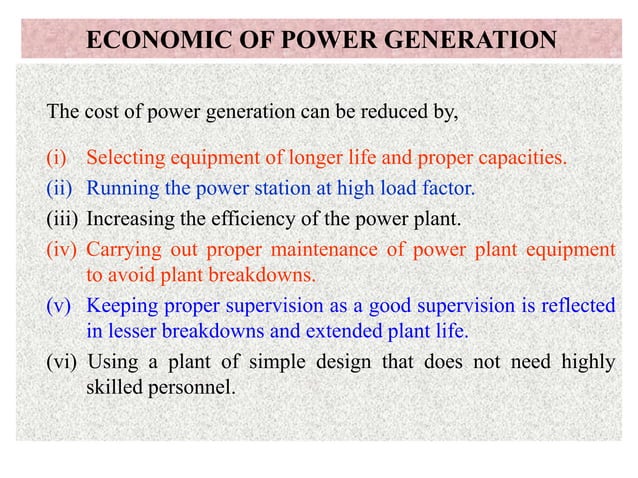 ECONOMIC OF POWER GENERATION

The cost of power generation can be reduced by,

(i) Selecting equipment of longer life and proper capacities.
(ii) Running the power station at high load factor.
(iii) Increasing the efficiency of the power plant.
(iv) Carrying out proper maintenance of power plant equipment to avoid plant breakdowns.
(v) Keeping proper supervision as a good supervision is reflected in lesser breakdowns and extended plant life.
(vi) Using a plant of simple design that does not need highly skilled personnel.